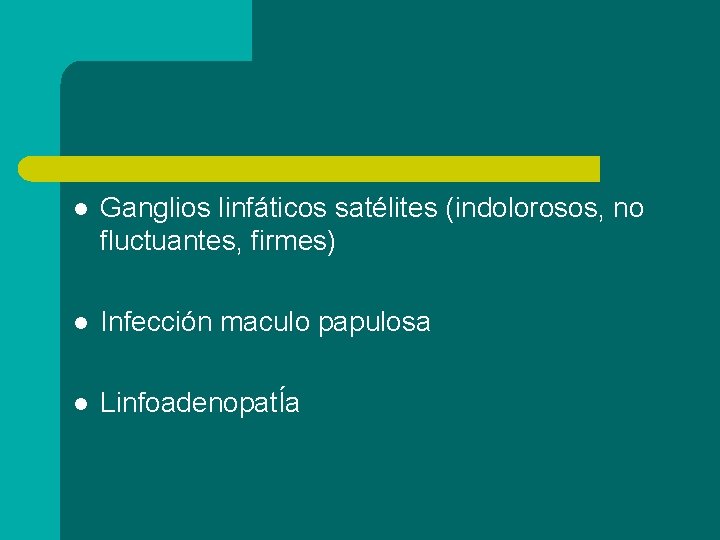 - Ganglios linfáticos satélites (indolorosos, no fluctuantes, firmes)
- Infección maculo papulosa
- LinfoadenopatÍa